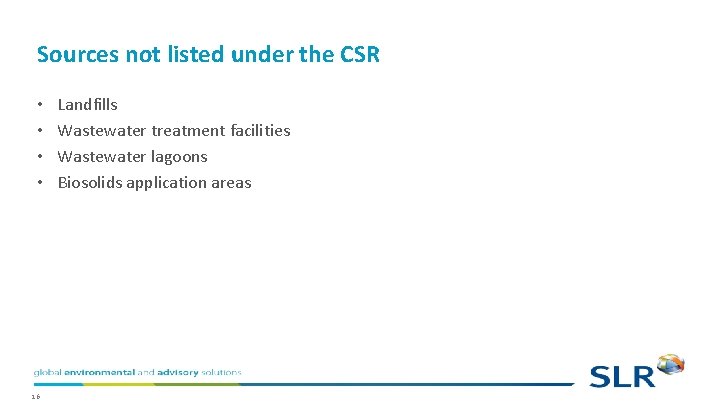 Sources not listed under the CSR

• Landfills
• Wastewater treatment facilities
• Wastewater lagoons
• Biosolids application areas

global environmental and advisory solutions

SLR

16